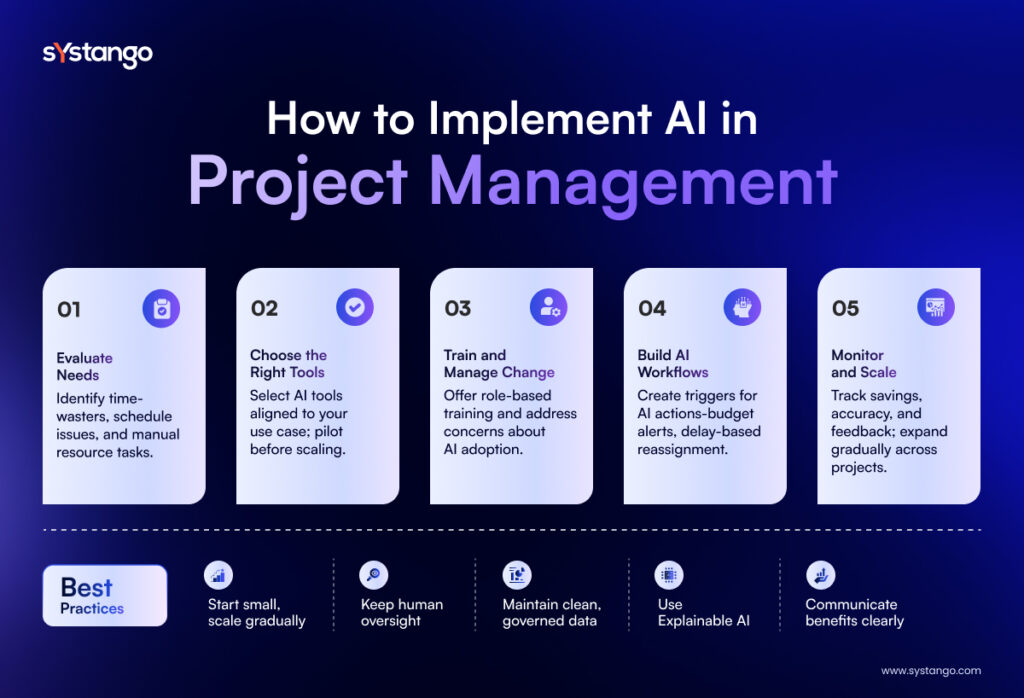 sYstango

How to Implement AI in
Project Management

01

Evaluate Needs

Identify time-wasters, schedule issues, and manual resource tasks.

02

Choose the Right Tools

Select AI tools aligned to your use case; pilot before scaling.

03

Train and Manage Change

Offer role-based training and address concerns about AI adoption.

04

Build AI Workflows

Create triggers for AI actions-budget alerts, delay-based reassignment.

05

Monitor and Scale

Track savings, accuracy, and feedback; expand gradually across projects.

Best Practices

Start small, scale gradually

Keep human oversight

Maintain clean, governed data

Use Explainable AI

Communicate benefits clearly

www.systango.com